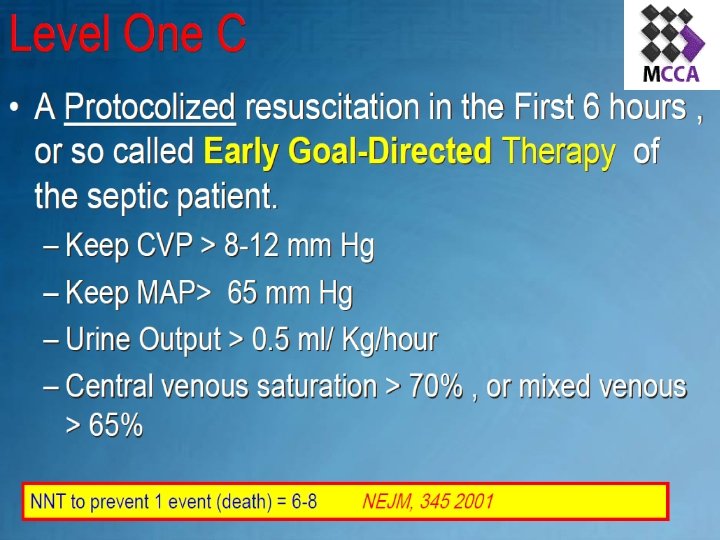 Level One C

MCCA

• A Protocolized resuscitation in the First 6 hours , or so called Early Goal-Directed Therapy of the septic patient.

– Keep CVP > 8-12 mm Hg

– Keep MAP> 65 mm Hg

– Urine Output > 0.5 ml/ Kg/hour

– Central venous saturation > 70% , or mixed venous > 65%

NNT to prevent 1 event (death) = 6-8 NEJM, 345 2001